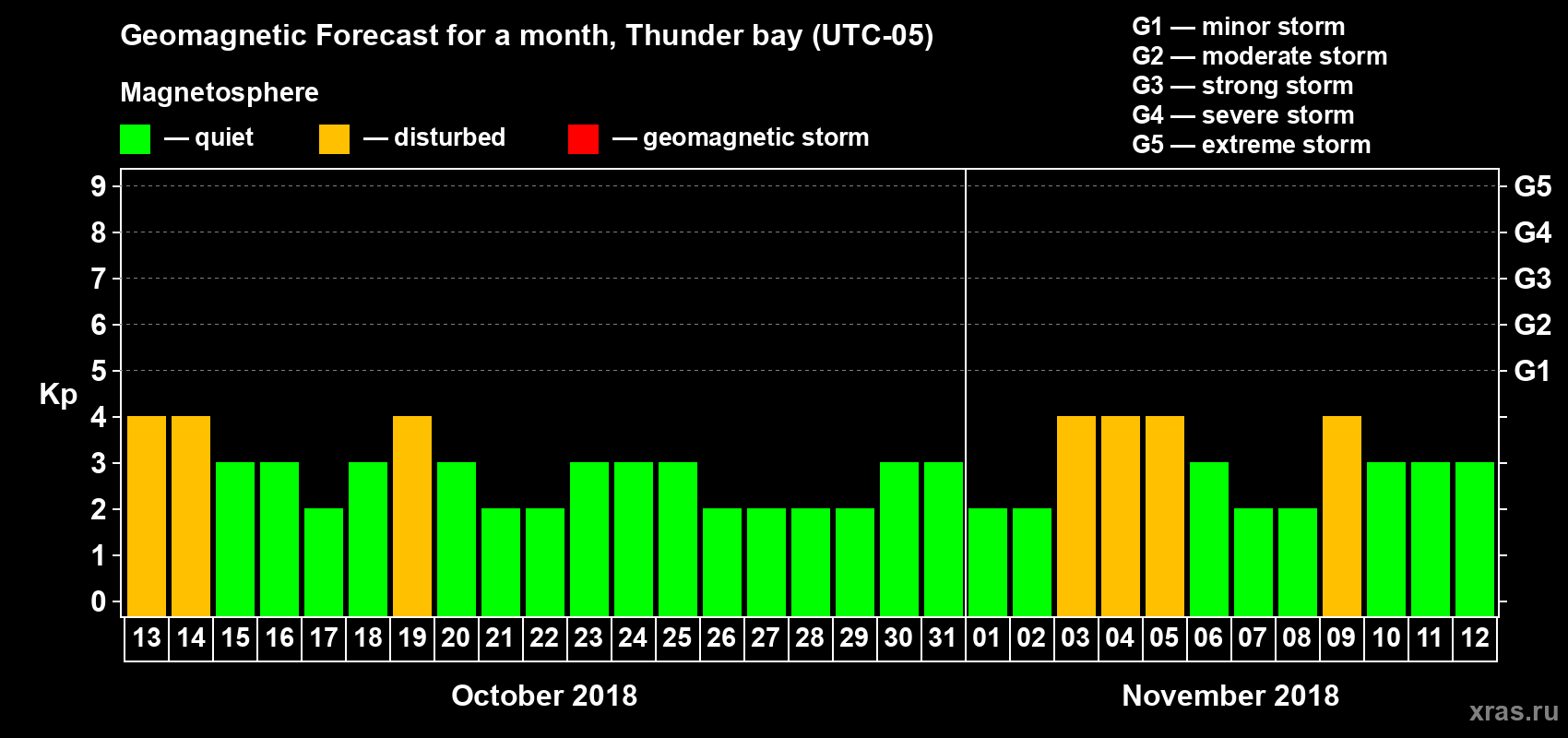 Geomagnetic Forecast for a month, Thunder bay (UTC-05)

Magnetosphere

— quiet — disturbed — geomagnetic storm

G1 — minor storm
G2 — moderate storm
G3 — strong storm
G4 — severe storm
G5 — extreme storm

Kp

9 8 7 6 5 4 3 2 1 0

G5 G4 G3 G2 G1

13 14 15 16 17 18 19 20 21 22 23 24 25 26 27 28 29 30 31 01 02 03 04 05 06 07 08 09 10 11 12

October 2018

November 2018

xras.ru